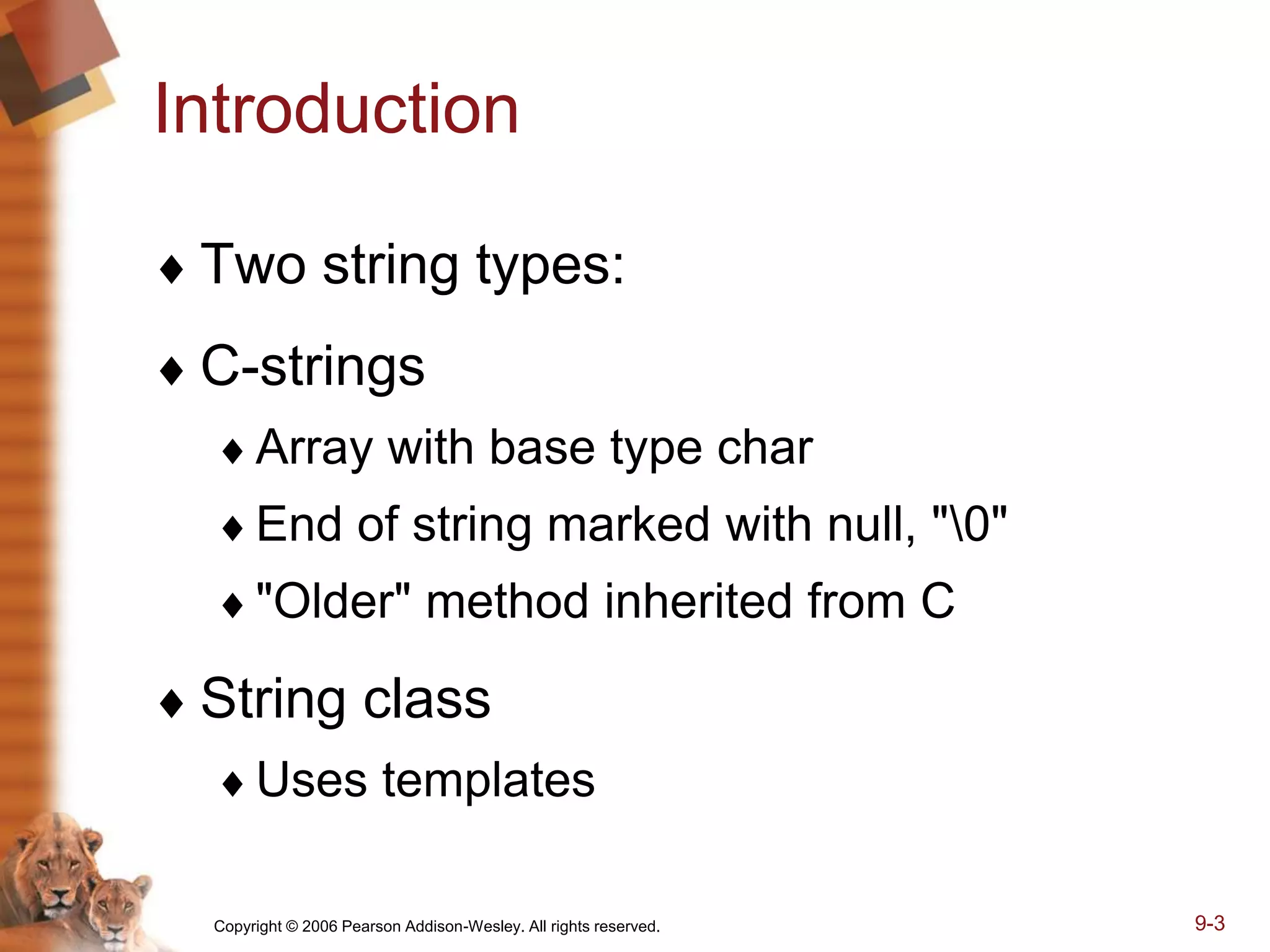 Introduction

♦ Two string types:

♦ C-strings

♦ Array with base type char

♦ End of string marked with null, "\0"

♦ "Older" method inherited from C

♦ String class

♦ Uses templates

Copyright © 2006 Pearson Addison-Wesley. All rights reserved.

9-3